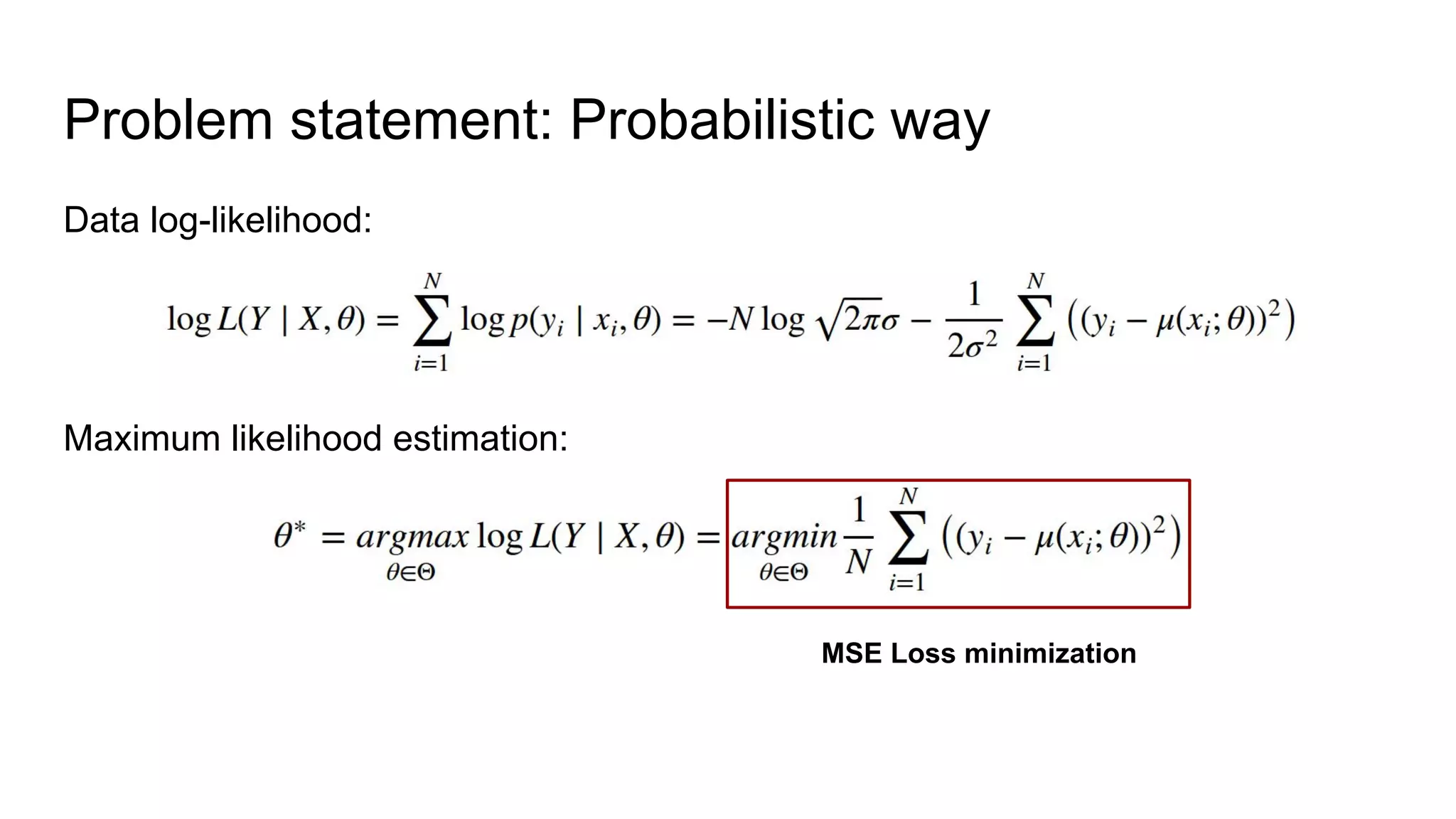 Problem statement: Probabilistic way

Data log-likelihood:

$\log L(Y \mid X, \theta) = \sum_{i=1}^{N} \log p(y_i \mid x_i, \theta) = -N \log \sqrt{2\pi}\sigma - \frac{1}{2\sigma^2} \sum_{i=1}^{N} \left((y_i - \mu(x_i; \theta))^2\right)$

Maximum likelihood estimation:

$\theta^* = \underset{\theta \in \Theta}{argmax} \log L(Y \mid X, \theta) = \underset{\theta \in \Theta}{argmin} \frac{1}{N} \sum_{i=1}^{N} \left((y_i - \mu(x_i; \theta))^2\right)$

MSE Loss minimization